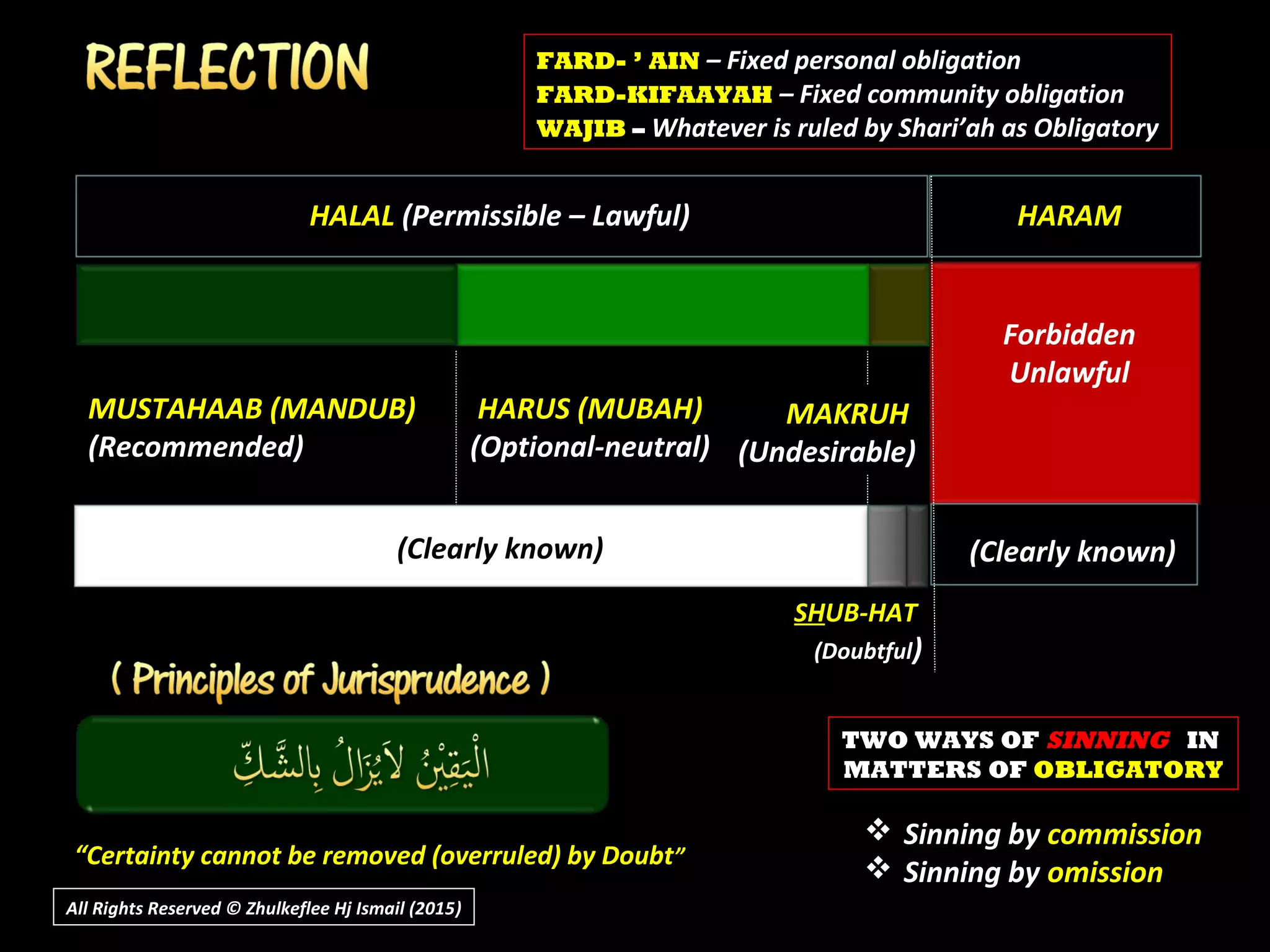 REFLECTION

FARD- ' AIN – Fixed personal obligation
FARD-KIFAAYAH – Fixed community obligation
WAJIB – Whatever is ruled by Shari'ah as Obligatory

HALAL (Permissible – Lawful)

HARAM

Forbidden Unlawful

MUSTAHAAB (MANDUB) (Recommended)

HARUS (MUBAH) (Optional-neutral)

MAKRUH (Undesirable)

(Clearly known)

(Clearly known)

SHUB-HAT (Doubtful)

( Principles of Jurisprudence )

الْيَقِيْنُ لاَيُزَالُ بِالشَّكِّ

"Certainty cannot be removed (overruled) by Doubt"

TWO WAYS OF SINNING IN MATTERS OF OBLIGATORY

❖ Sinning by commission
❖ Sinning by omission

All Rights Reserved © Zhulkeflee Hj Ismail (2015)